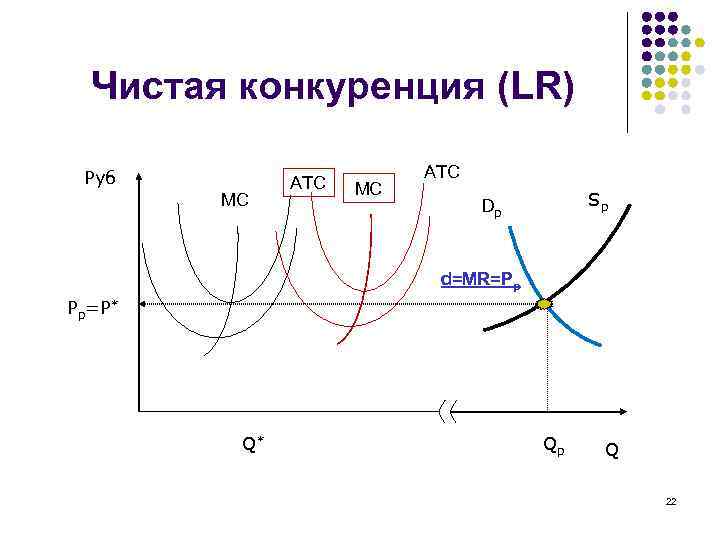 Чистая конкуренция (LR)

Руб

MC

ATC

MC

ATC

$D_p$

$S_p$

$d=MR=P_p$

$P_p=P^*$

$Q^*$

$Q_p$

Q

22